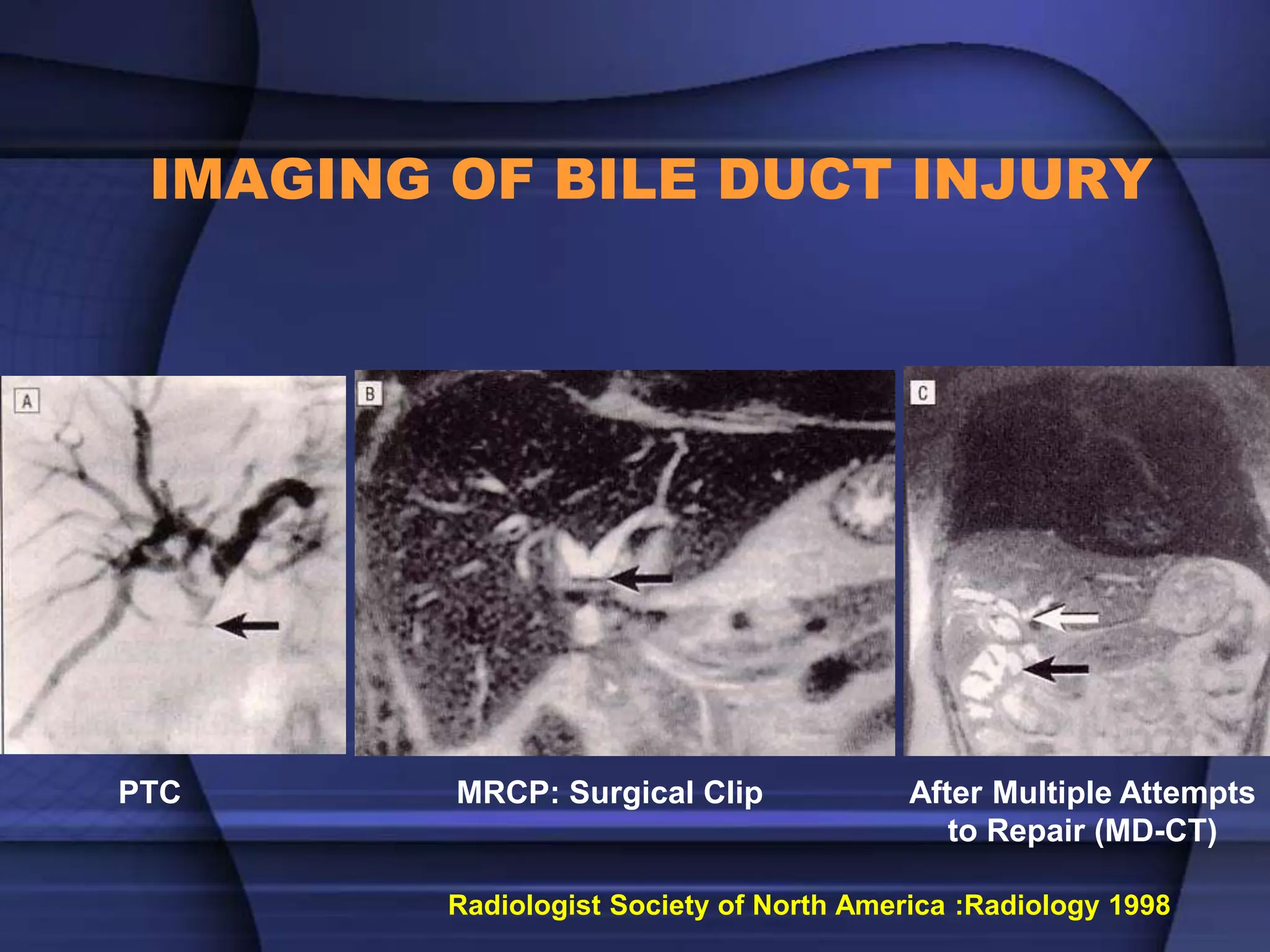 IMAGING OF BILE DUCT INJURY

A

B

C

PTC

MRCP: Surgical Clip

After Multiple Attempts to Repair (MD-CT)

Radiologist Society of North America :Radiology 1998